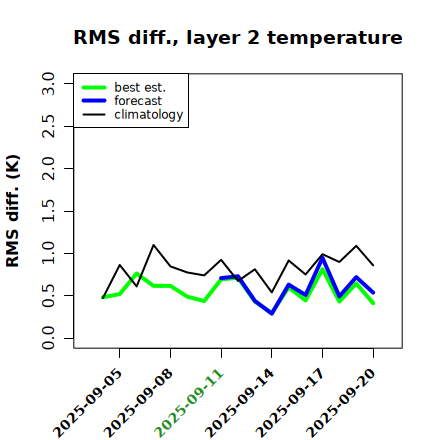 RMS diff., layer 2 temperature

best est.
forecast
climatology

RMS diff. (K)

3.0
2.5
2.0
1.5
1.0
0.5
0.0

2025-09-05
2025-09-08
2025-09-11
2025-09-14
2025-09-17
2025-09-20